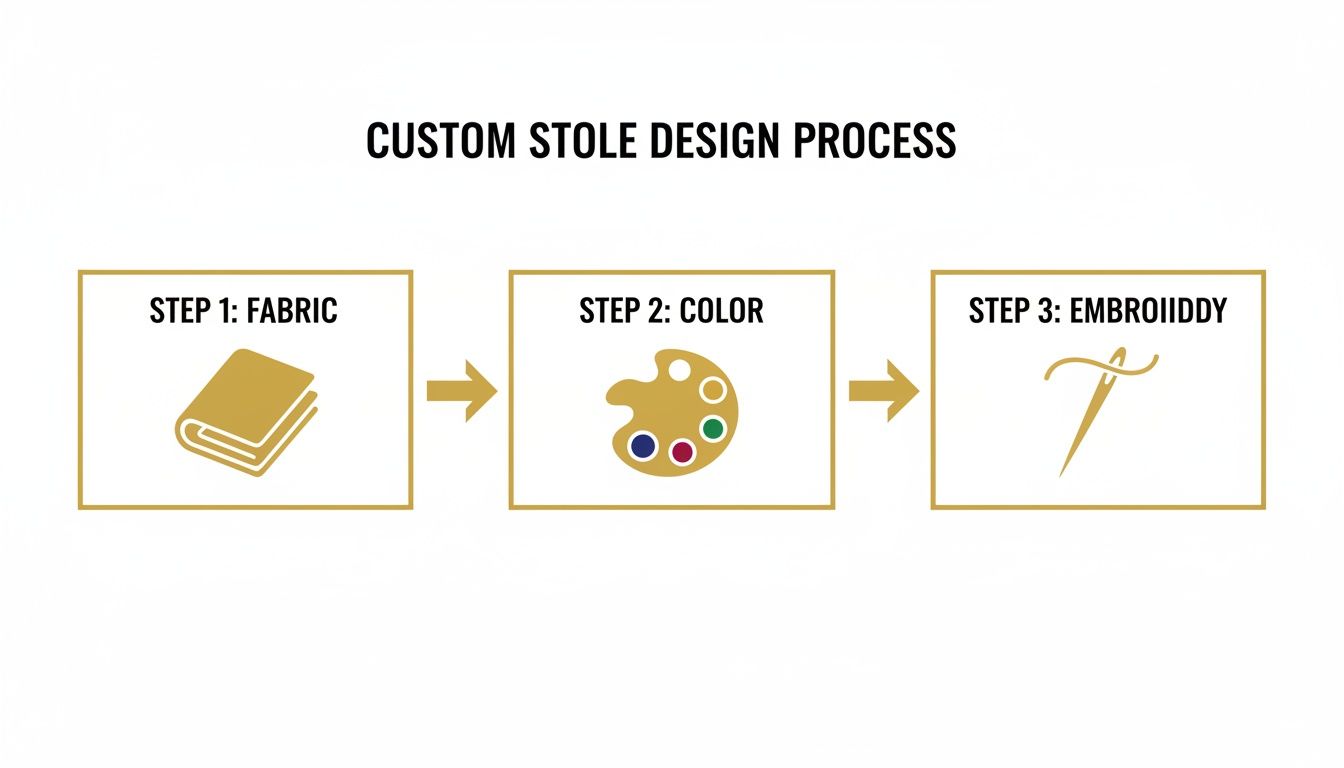 CUSTOM STOLE DESIGN PROCESS

STEP 1: FABRIC

STEP 2: COLOR

STEP 3: EMBROIIDDY